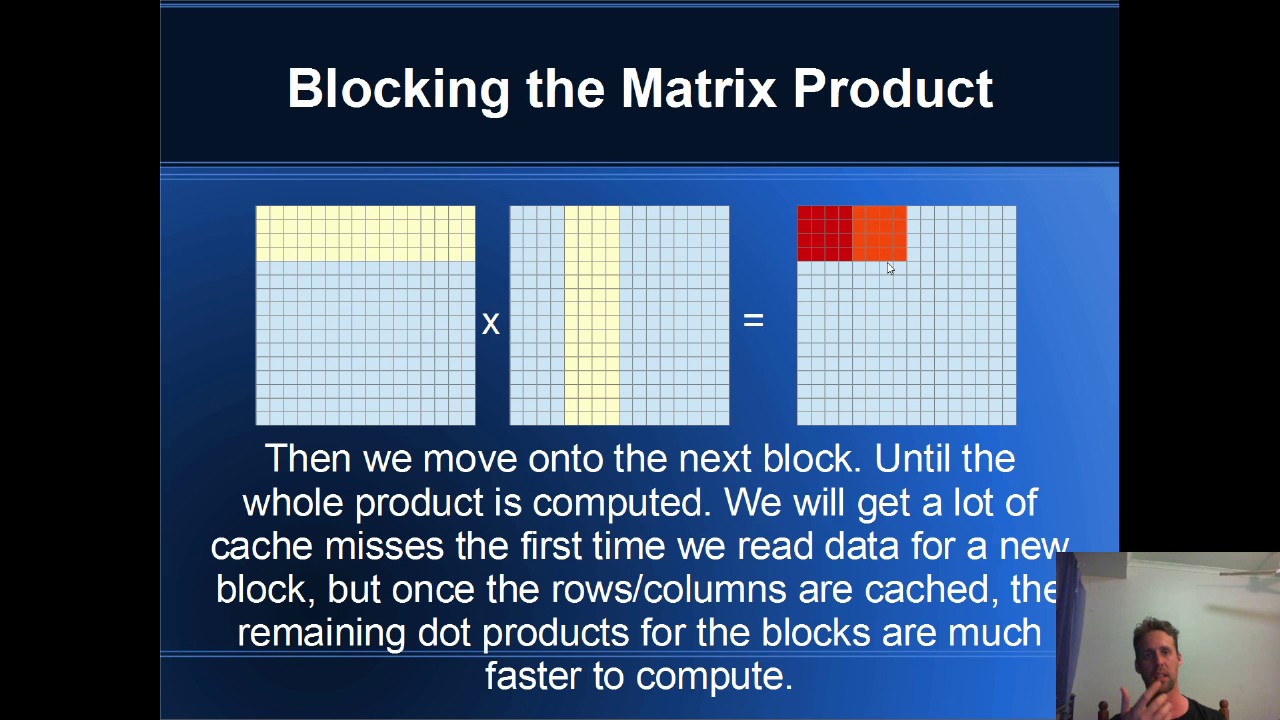 Blocking the Matrix Product

x

=

Then we move onto the next block. Until the whole product is computed. We will get a lot of cache misses the first time we read data for a new block, but once the rows/columns are cached, the remaining dot products for the blocks are much faster to compute.